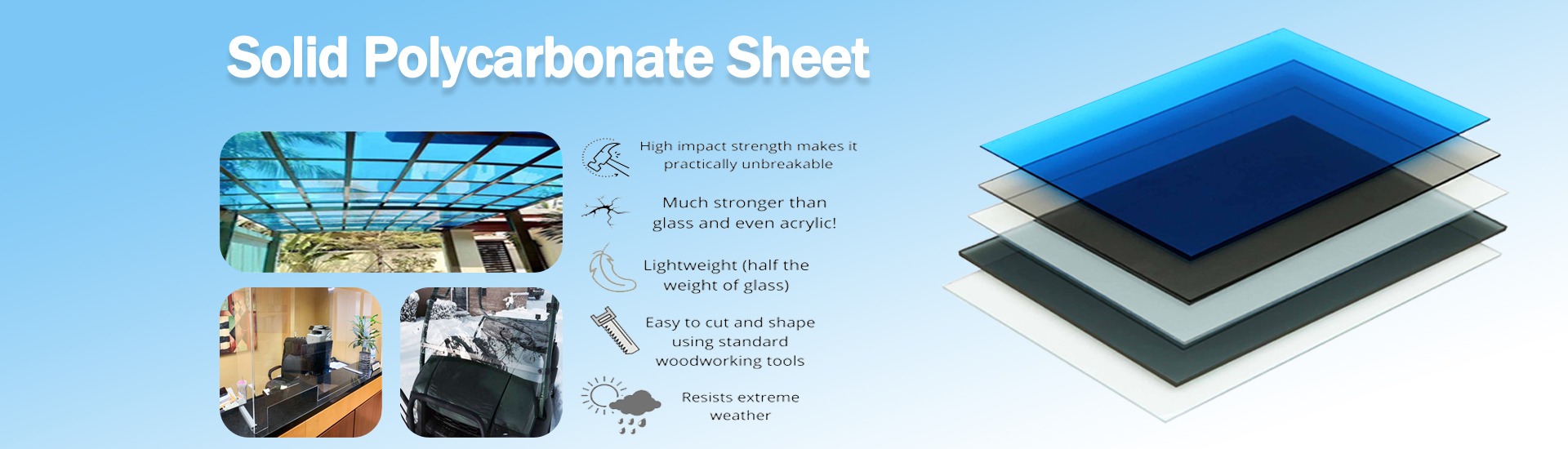 Solid Polycarbonate Sheet

High impact strength makes it practically unbreakable

Much stronger than glass and even acrylic!

Lightweight (half the weight of glass)

Easy to cut and shape using standard woodworking tools

Resists extreme weather